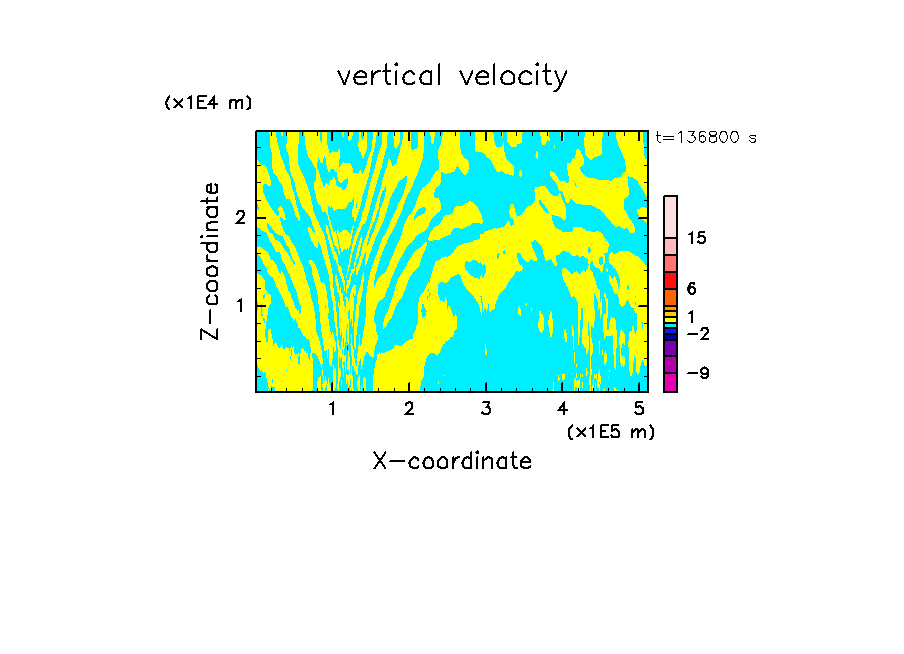 vertical velocity

(x1E4 m)

t=136800 s

Z-coordinate

2

1

15

6

1

−2

−9

1 2 3 4 5

(x1E5 m)

X-coordinate